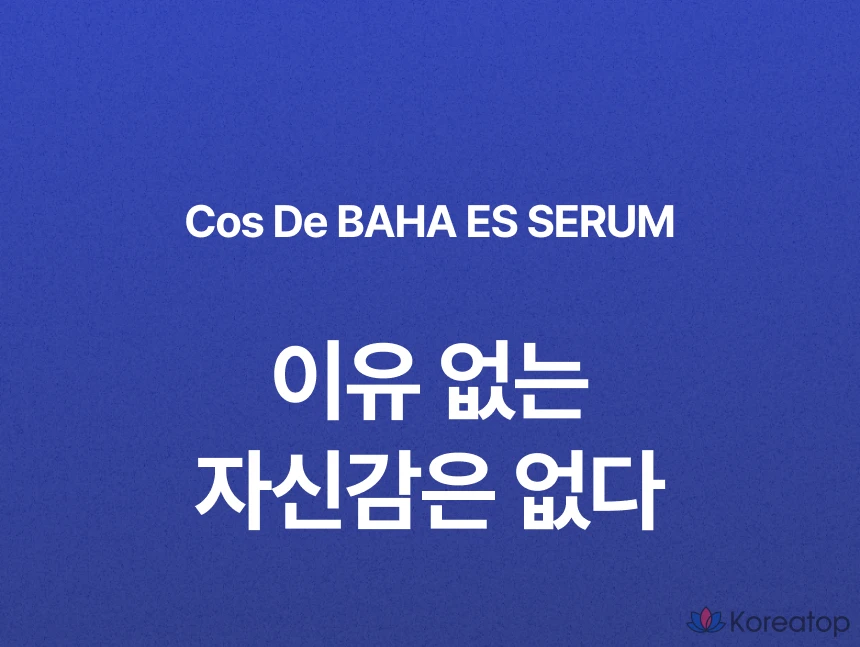 Cos De BAHA ES SERUM

이유 없는
자신감은 없다

Koreatop